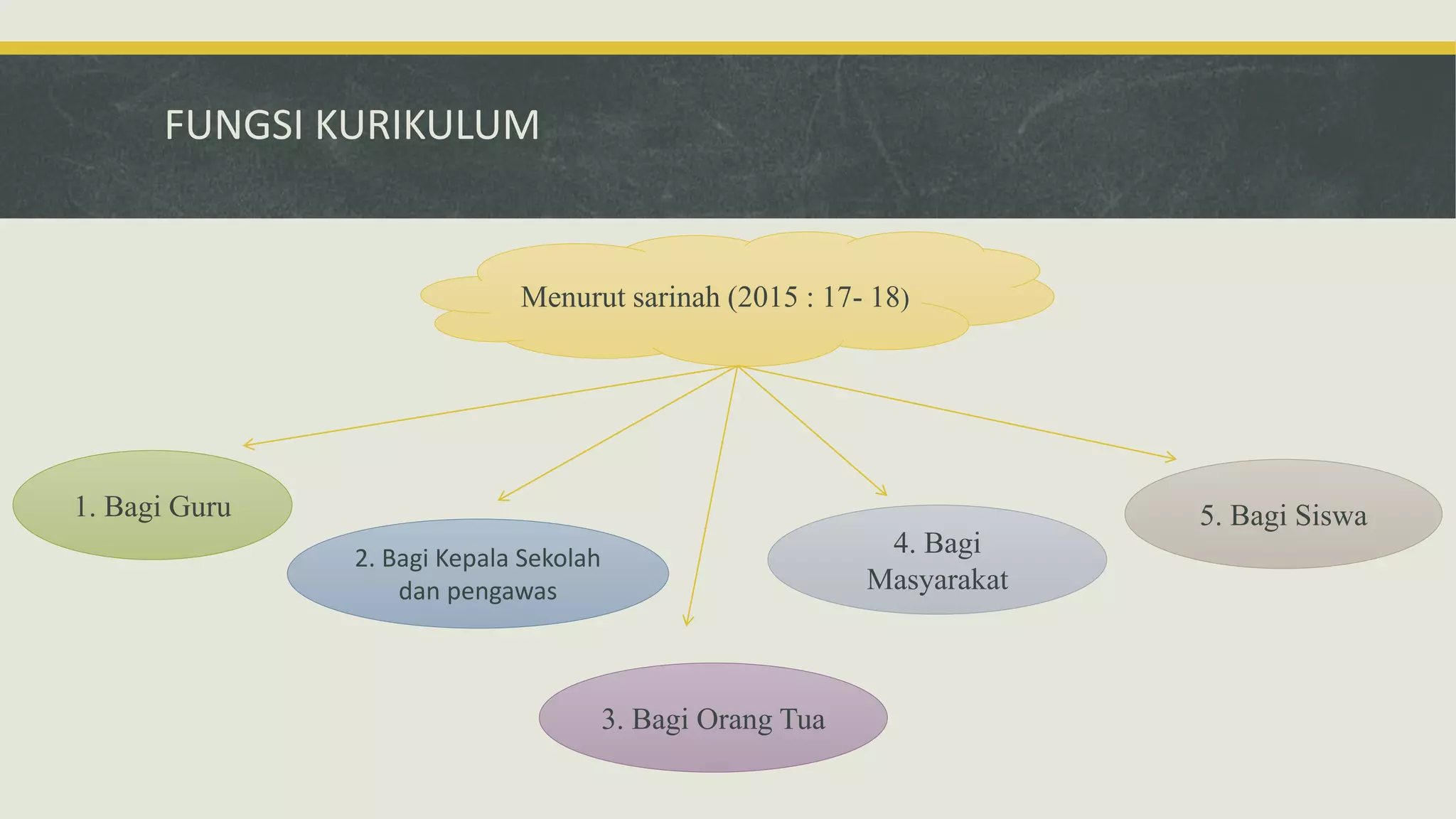 FUNGSI KURIKULUM

Menurut sarinah (2015 : 17- 18)

1. Bagi Guru

2. Bagi Kepala Sekolah dan pengawas

3. Bagi Orang Tua

4. Bagi Masyarakat

5. Bagi Siswa